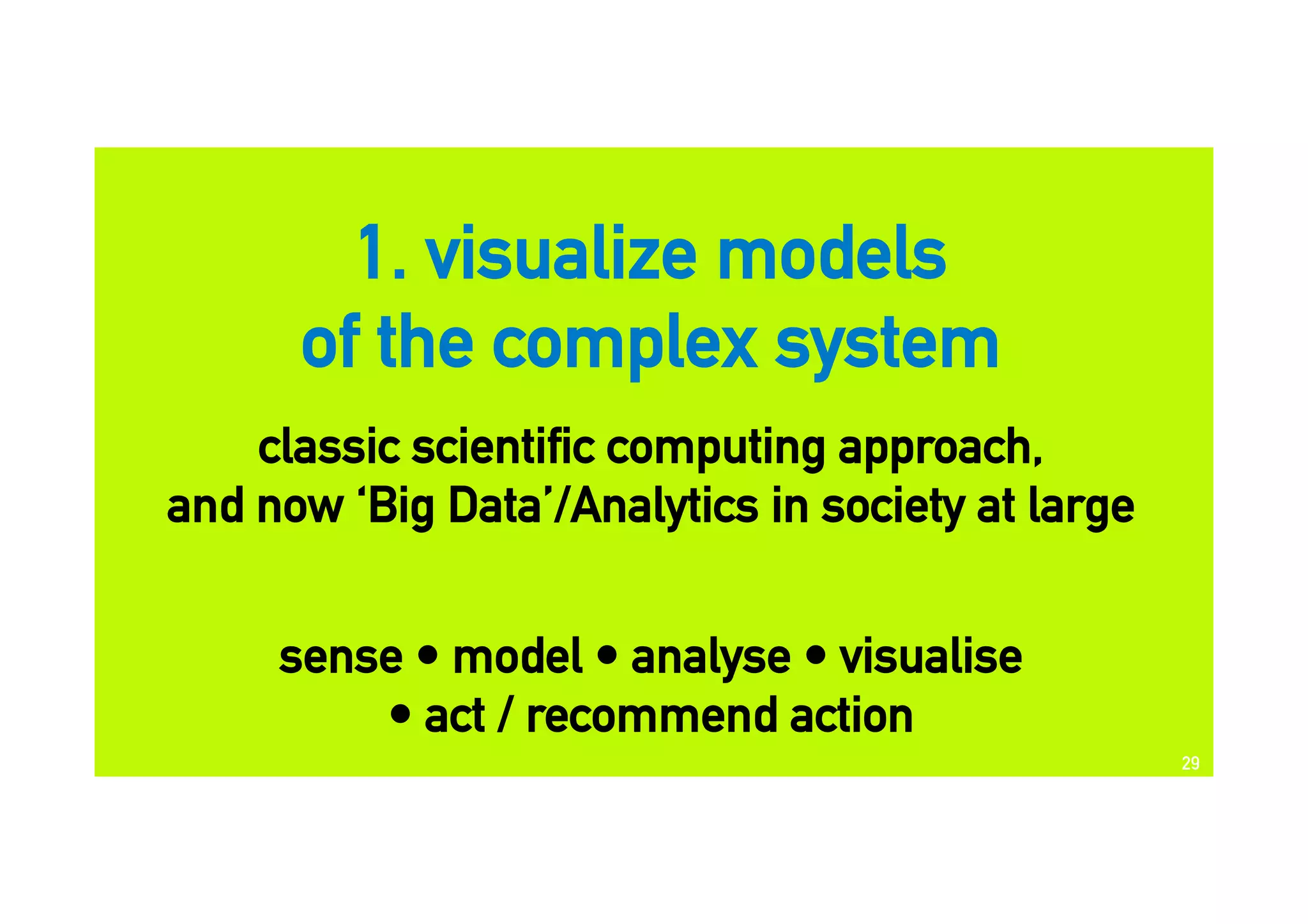 1. visualize models of the complex system

classic scientific computing approach, and now ‘Big Data’/Analytics in society at large

sense • model • analyse • visualise • act / recommend action

29